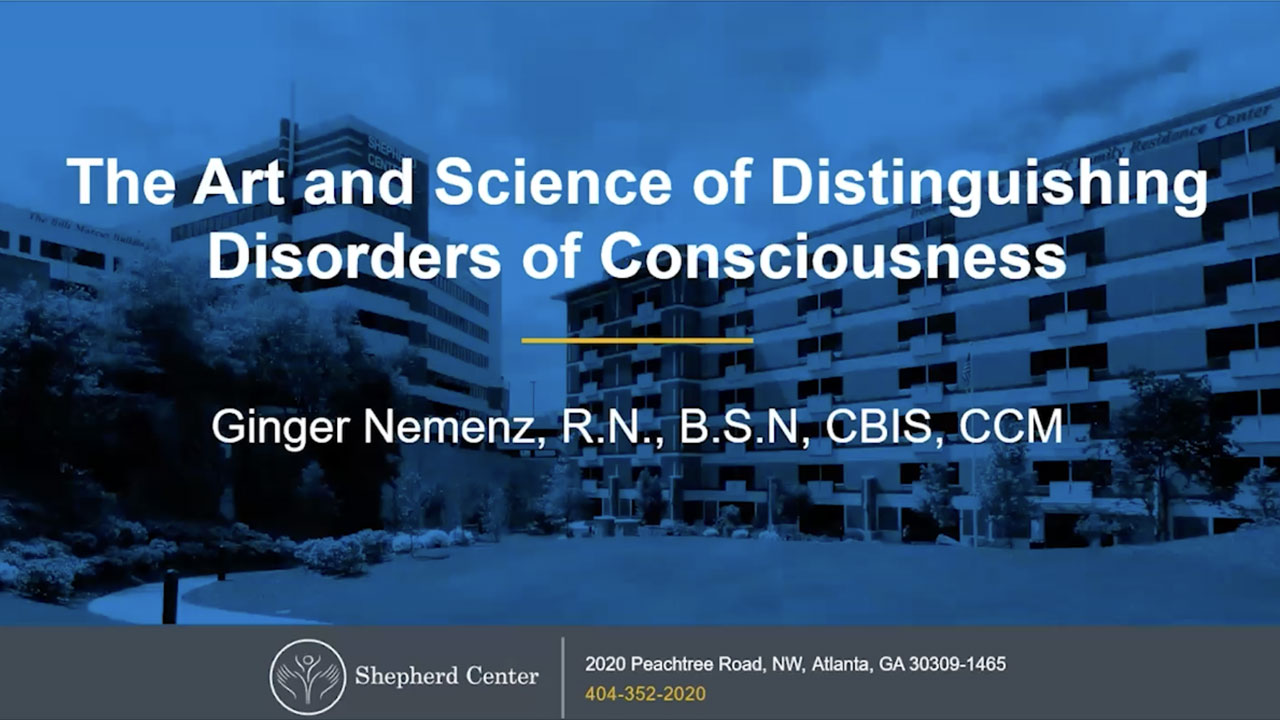 The Art and Science of Distinguishing Disorders of Consciousness

Ginger Nemenz, R.N., B.S.N, CBIS, CCM

Shepherd Center

2020 Peachtree Road, NW, Atlanta, GA 30309-1465
404-352-2020